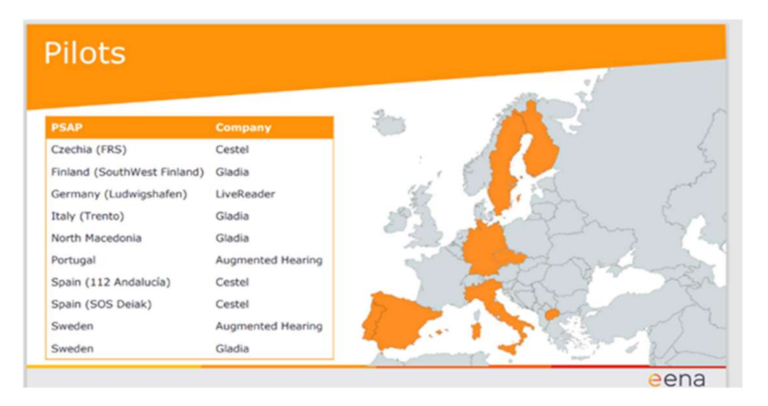 Pilots

| PSAP | Company |
|---|---|
| Czechia (FRS) | Cestel |
| Finland (SouthWest Finland) | Gladia |
| Germany (Ludwigshafen) | LiveReader |
| Italy (Trento) | Gladia |
| North Macedonia | Gladia |
| Portugal | Augmented Hearing |
| Spain (112 Andalucía) | Cestel |
| Spain (SOS Deiak) | Cestel |
| Sweden | Augmented Hearing |
| Sweden | Gladia |

eena